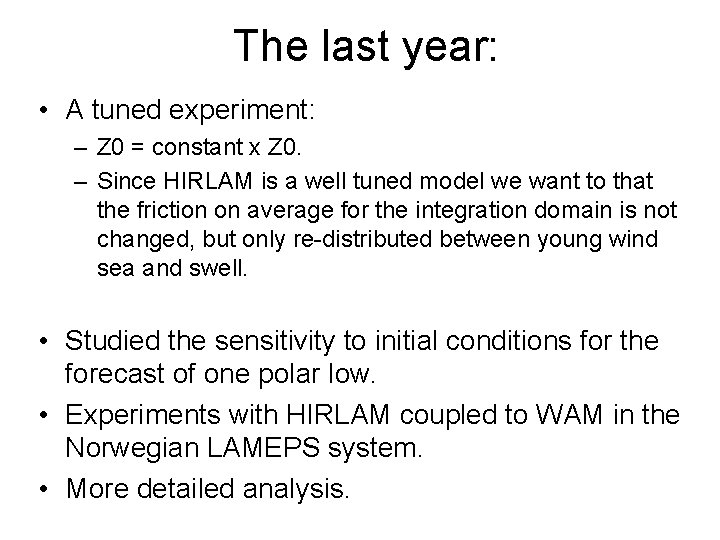 The last year:

• A tuned experiment:
– Z0 = constant x Z0.
– Since HIRLAM is a well tuned model we want to that the friction on average for the integration domain is not changed, but only re-distributed between young wind sea and swell.

• Studied the sensitivity to initial conditions for the forecast of one polar low.
• Experiments with HIRLAM coupled to WAM in the Norwegian LAMEPS system.
• More detailed analysis.